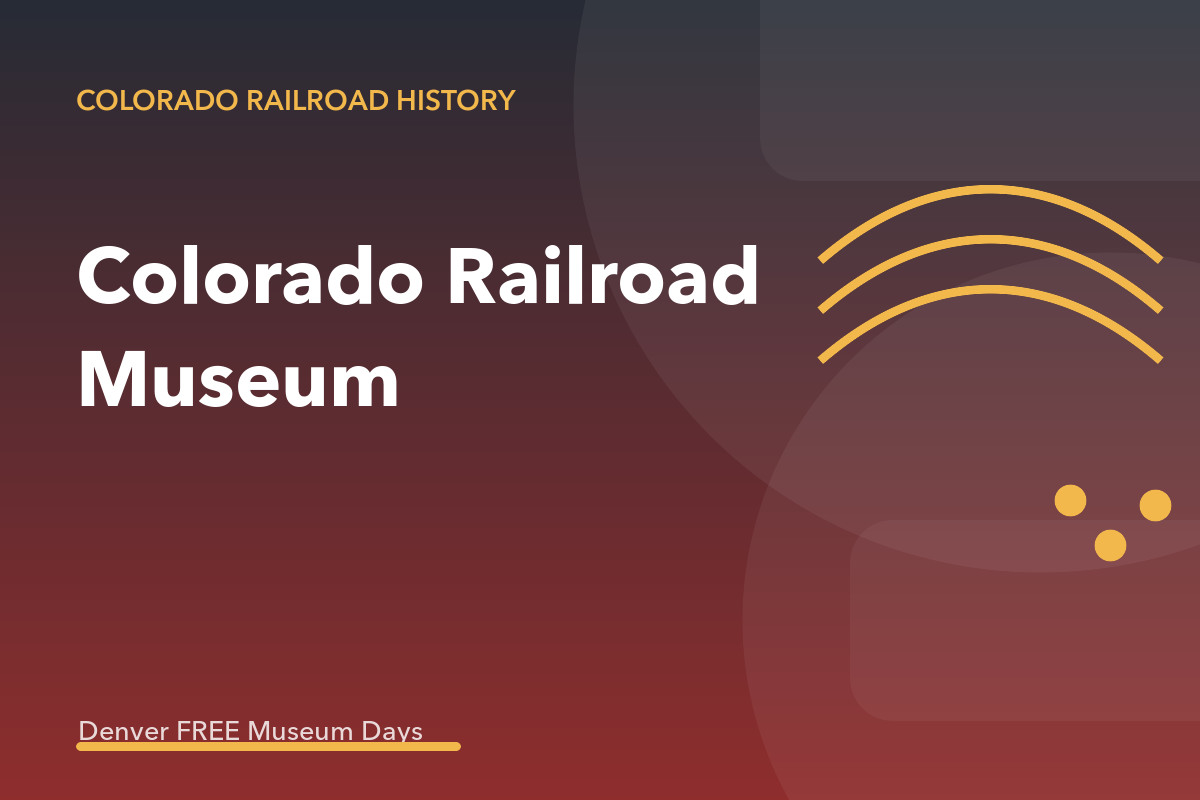 COLORADO RAILROAD HISTORY

Colorado Railroad Museum

Denver FREE Museum Days